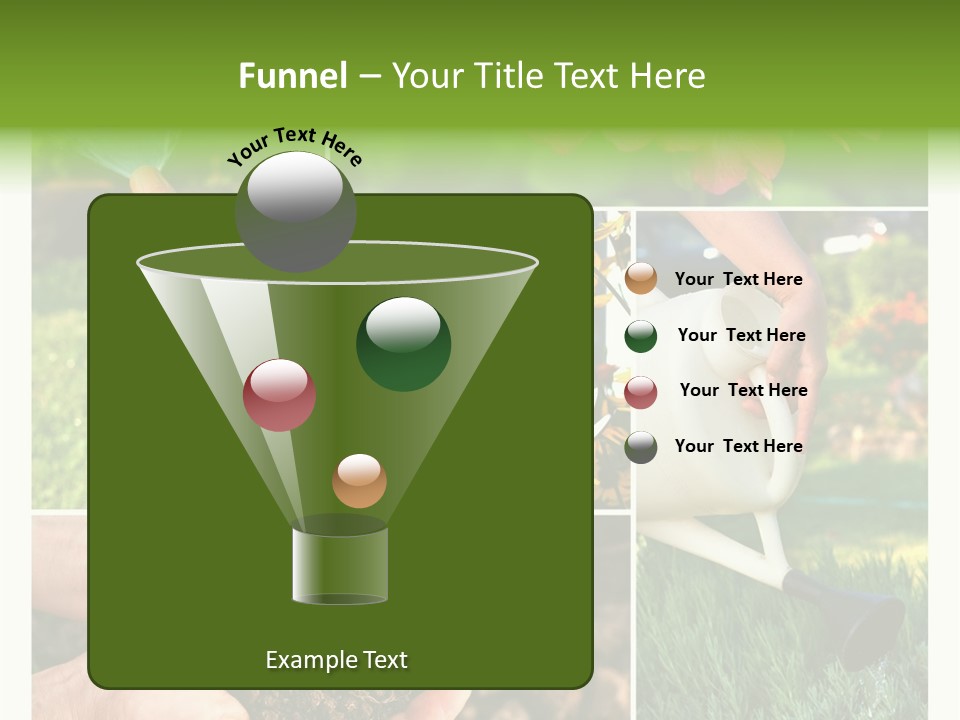 Funnel – Your Title Text Here

Your Text Here

Your Text Here

Your Text Here

Your Text Here

Your Text Here

Example Text